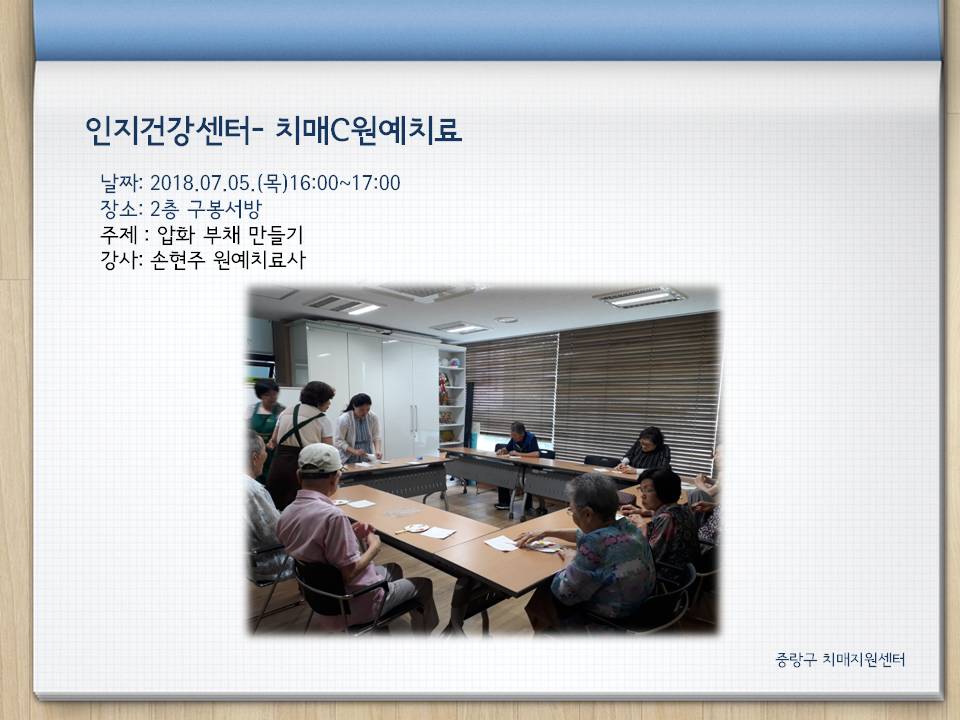 인지건강센터- 치매C원예치료

날짜: 2018.07.05.(목)16:00~17:00
장소: 2층 구봉서방
주제 : 압화 부채 만들기
강사: 손현주 원예치료사

중랑구 치매지원센터